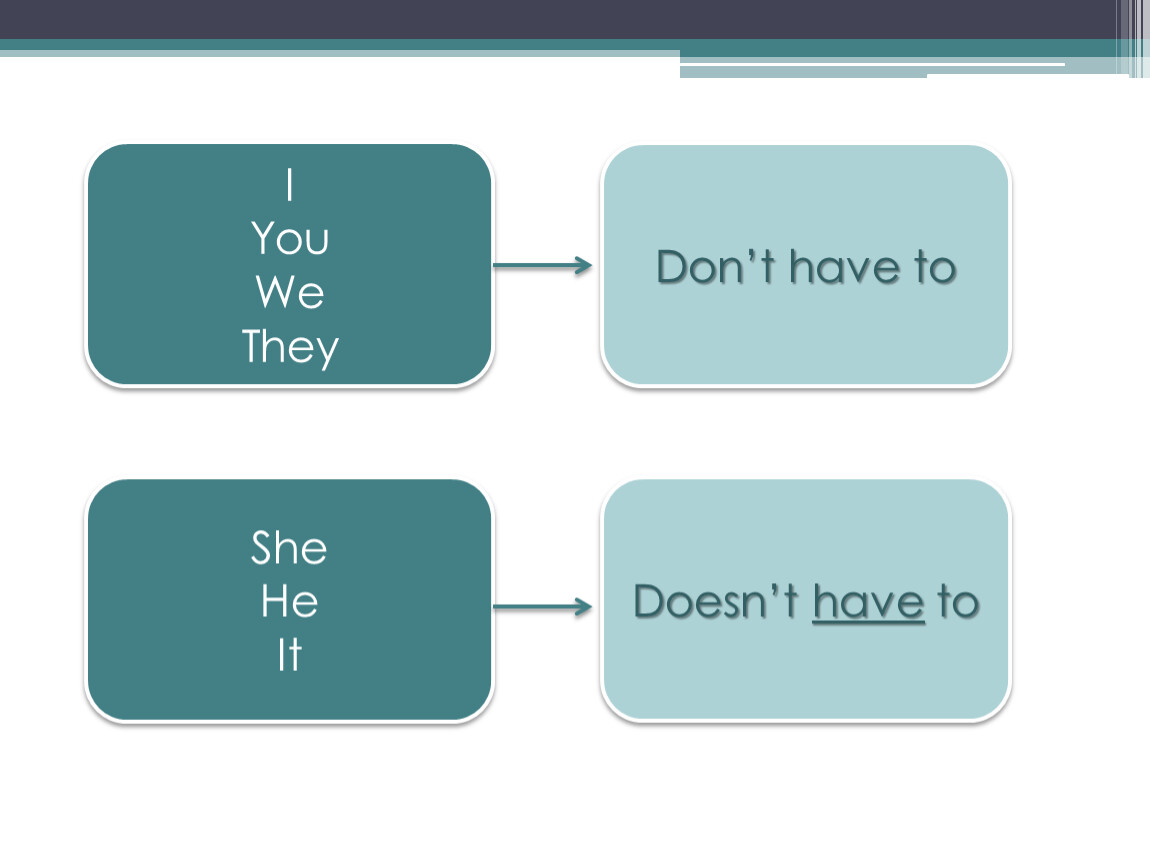 I
You
We
They

Don’t have to

She
He
It

Doesn’t have to